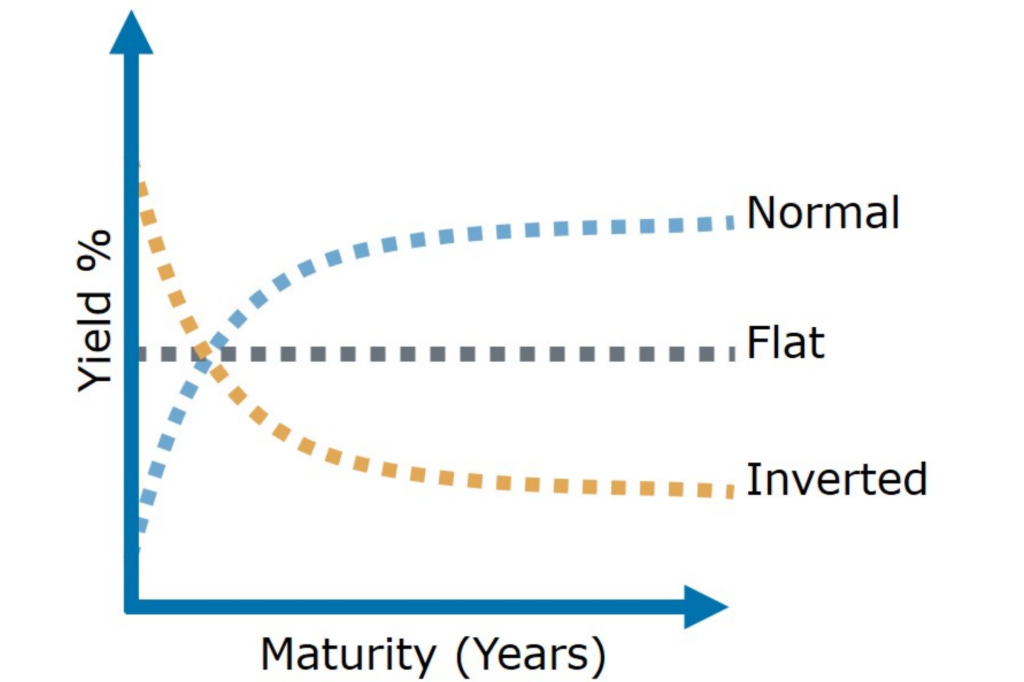 Yield %

Normal

Flat

Inverted

Maturity (Years)